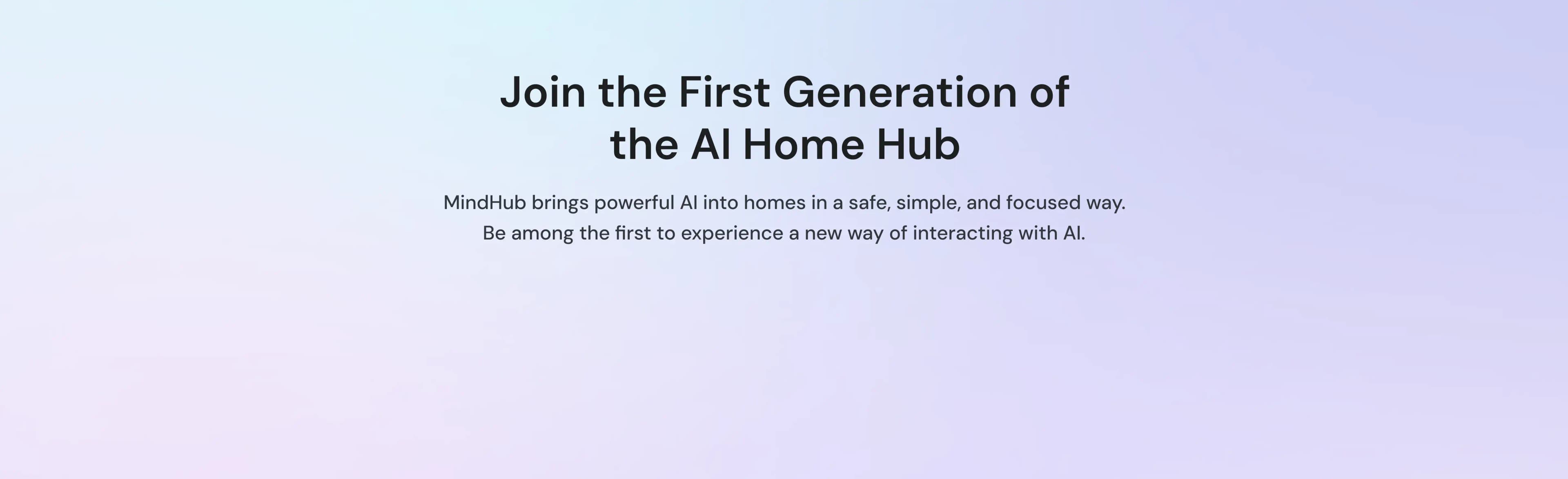 Join the First Generation of the AI Home Hub

MindHub brings powerful AI into homes in a safe, simple, and focused way. Be among the first to experience a new way of interacting with AI.